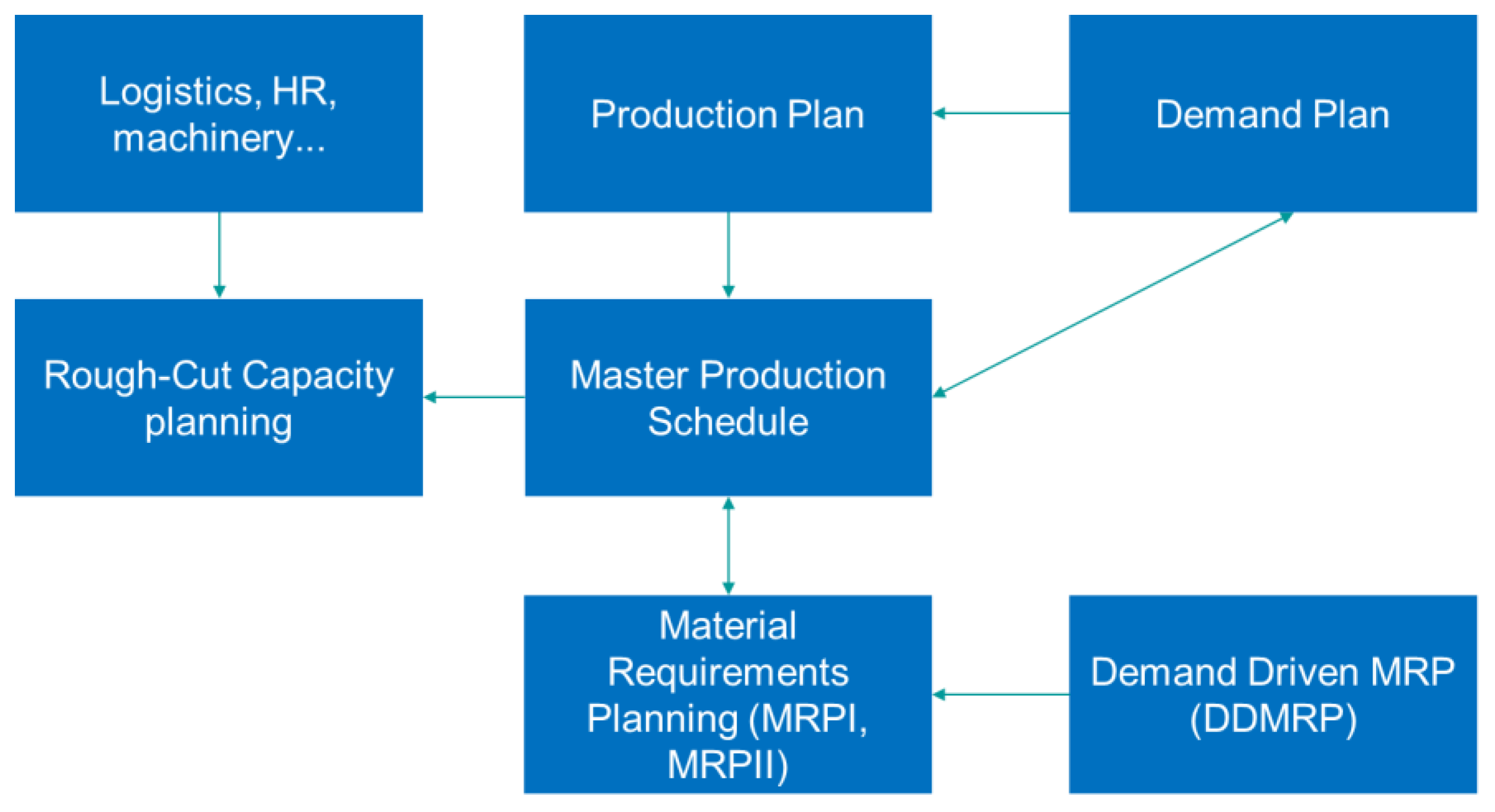 Logistics, HR, machinery...

Production Plan

Demand Plan

Rough-Cut Capacity planning

Master Production Schedule

Material Requirements Planning (MRPI, MRPII)

Demand Driven MRP (DDMRP)